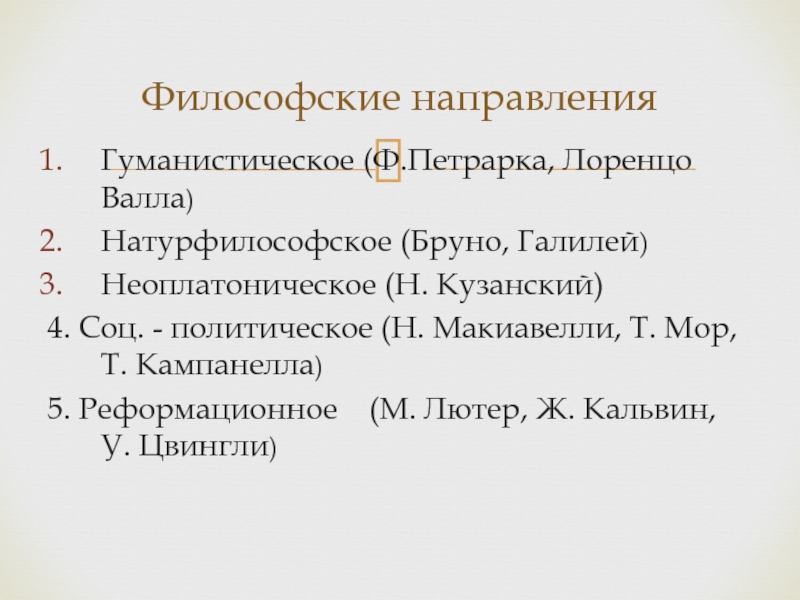 Философские направления

1. Гуманистическое (Ф.Петрарка, Лоренцо Валла)
2. Натурфилософское (Бруно, Галилей)
3. Неоплатоническое (Н. Кузанский)

4. Соц. - политическое (Н. Макиавелли, Т. Мор, Т. Кампанелла)

5. Реформационное (М. Лютер, Ж. Кальвин, У. Цвингли)